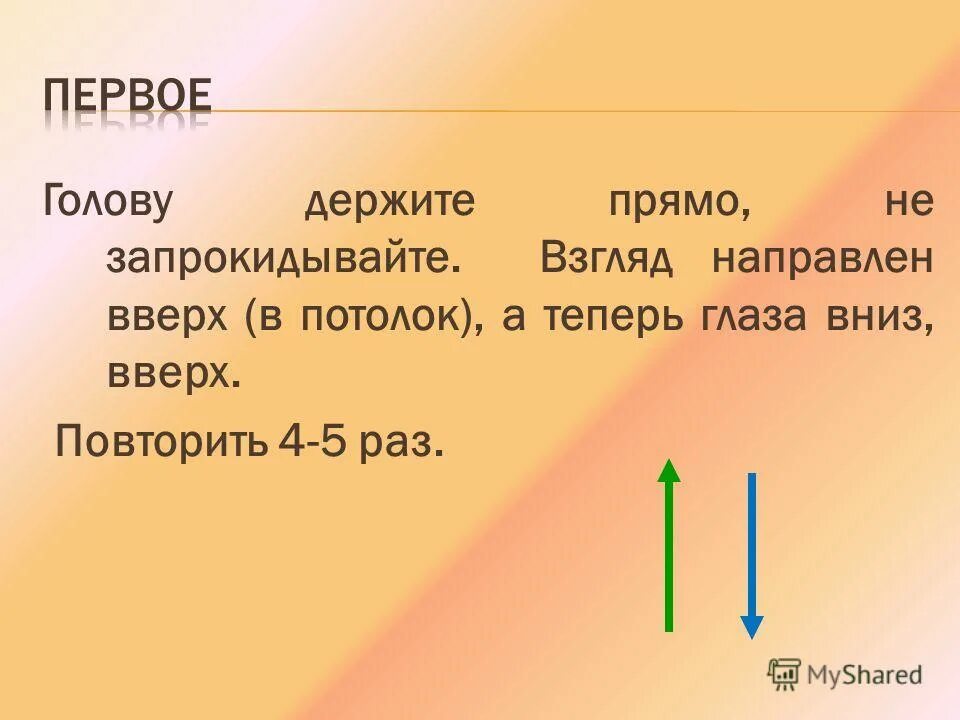 ПЕРВОЕ

Голову держите прямо, не запрокидывайте. Взгляд направлен вверх (в потолок), а теперь глаза вниз, вверх.

Повторить 4-5 раз.

MyShared